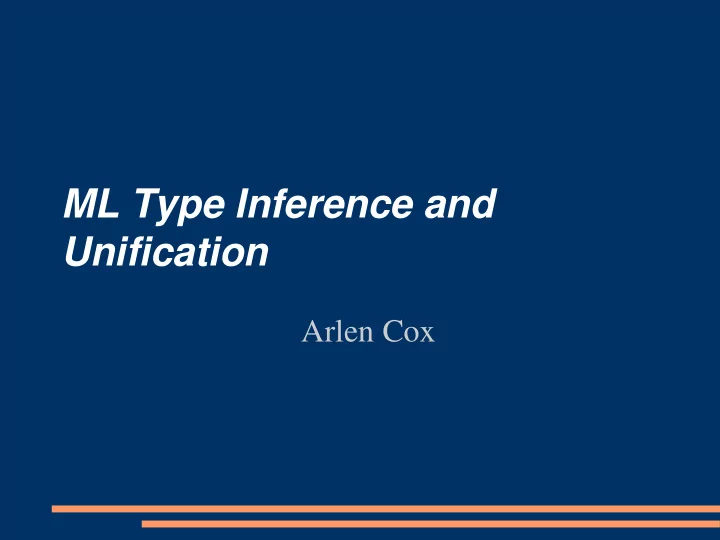 ML Type Inference and Unification

Arlen Cox